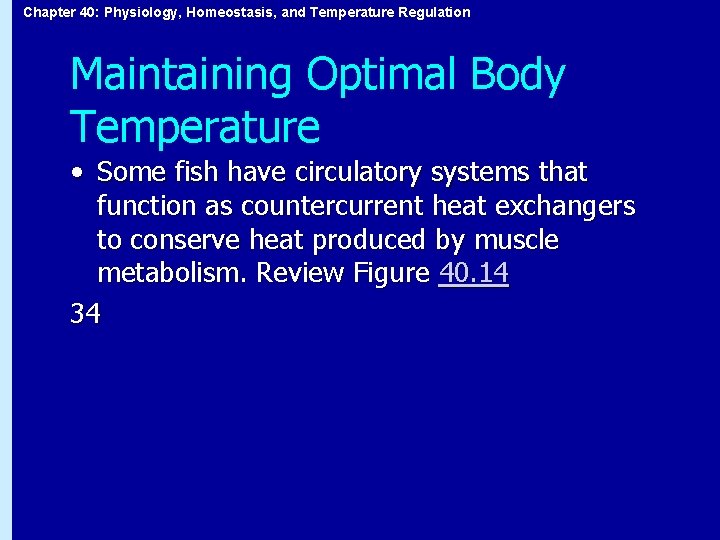 Chapter 40: Physiology, Homeostasis, and Temperature Regulation

Maintaining Optimal Body Temperature

• Some fish have circulatory systems that function as countercurrent heat exchangers to conserve heat produced by muscle metabolism. Review Figure 40.14

34